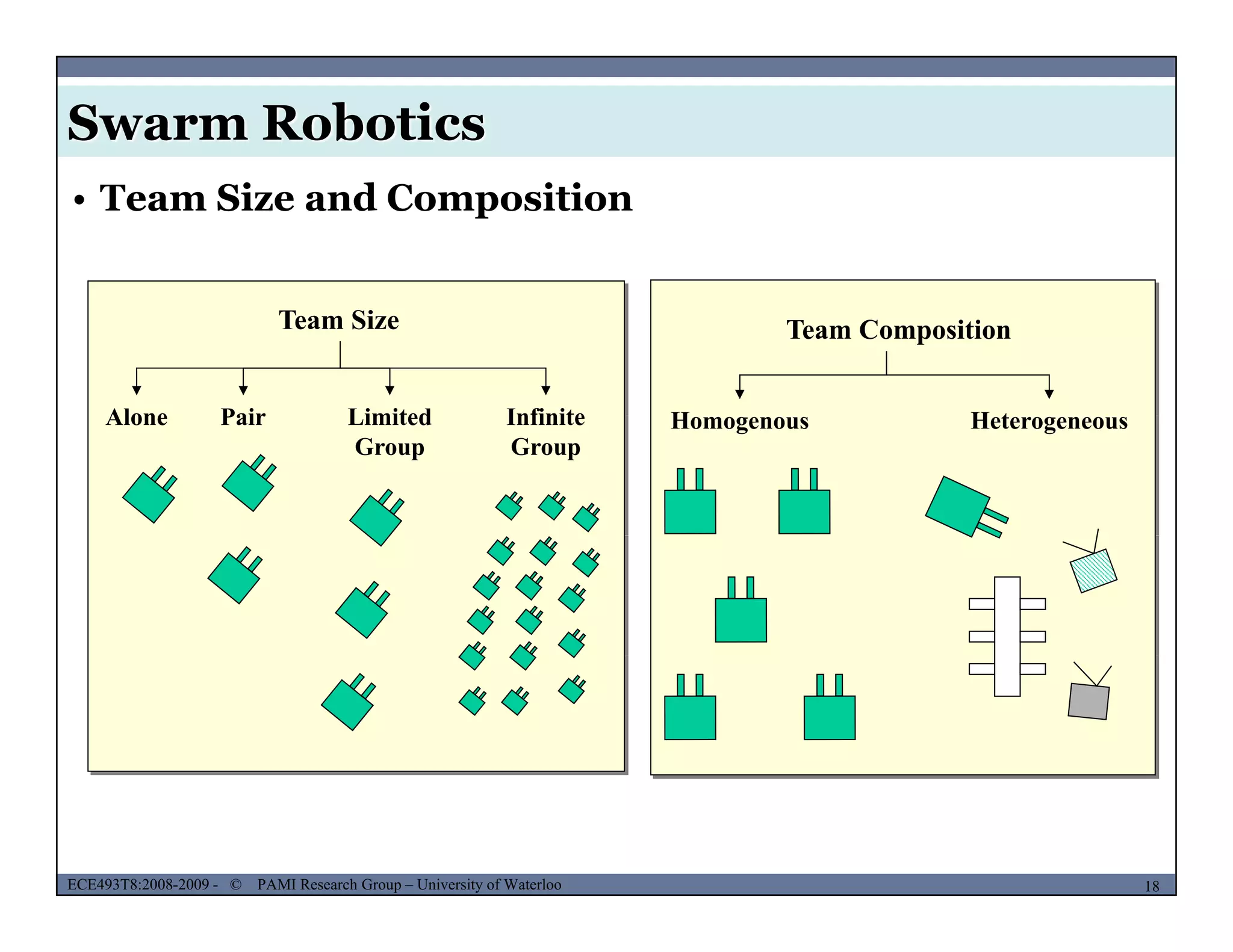 Swarm Robotics

• Team Size and Composition

Team Size

Alone

Pair

Limited Group

Infinite Group

Team Composition

Homogenous

Heterogeneous

ECE493T8:2008-2009 - © PAMI Research Group – University of Waterloo

18